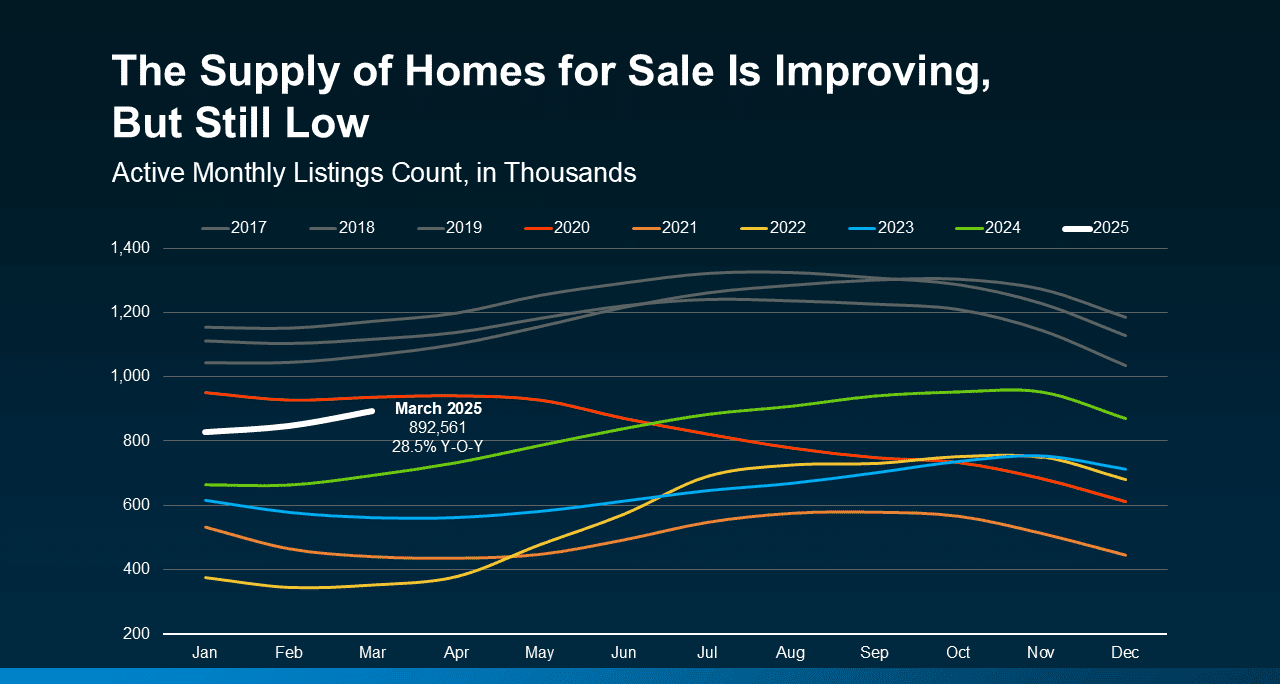 The Supply of Homes for Sale Is Improving, But Still Low

Active Monthly Listings Count, in Thousands

2017
2018
2019
2020
2021
2022
2023
2024
2025

1,400
1,200
1,000
800
600
400
200

March 2025
892,561
28.5% Y-O-Y

Jan
Feb
Mar
Apr
May
Jun
Jul
Aug
Sep
Oct
Nov
Dec